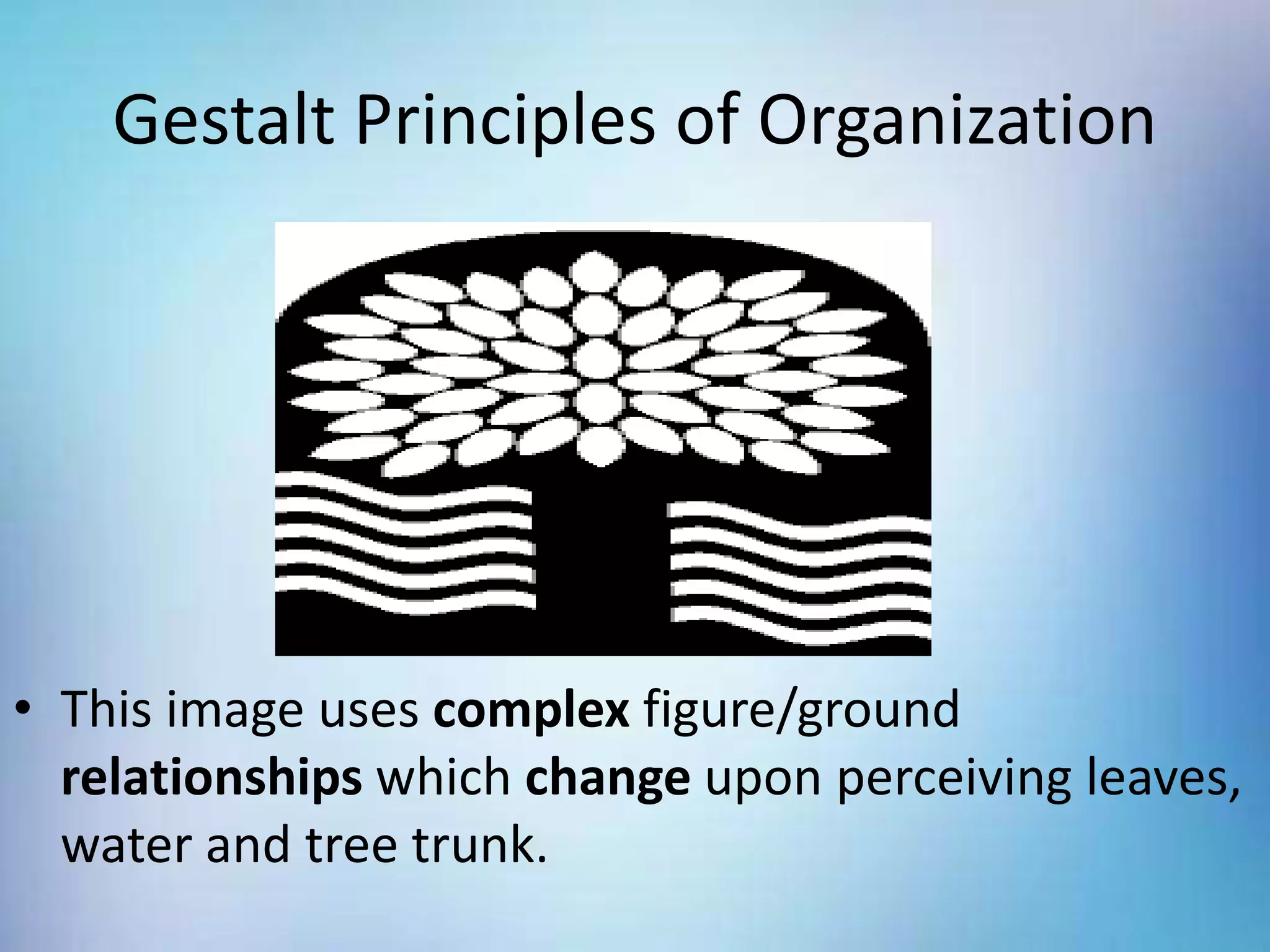 Gestalt Principles of Organization

• This image uses complex figure/ground relationships which change upon perceiving leaves, water and tree trunk.